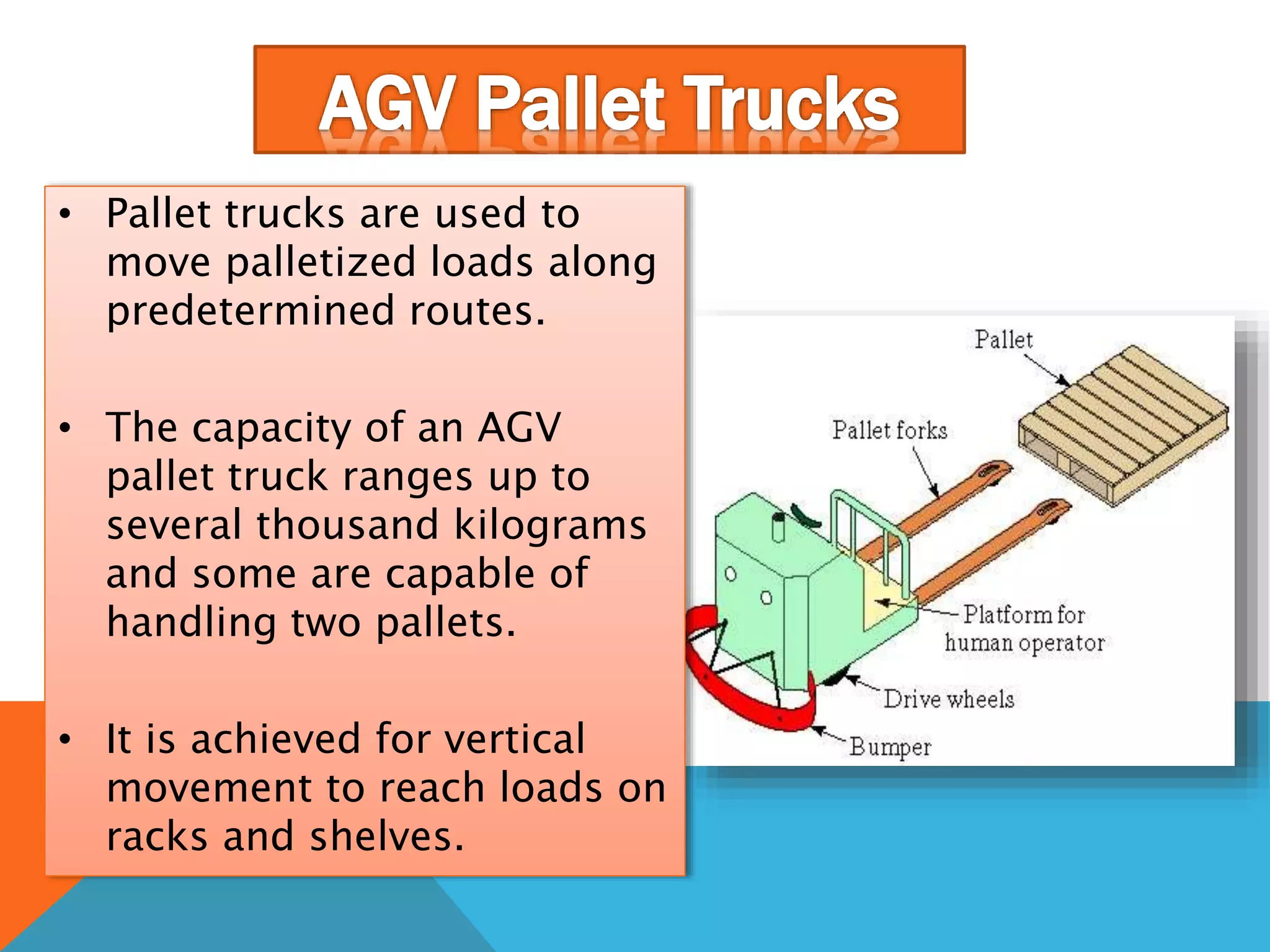 AGV Pallet Trucks

• Pallet trucks are used to move palletized loads along predetermined routes.

• The capacity of an AGV pallet truck ranges up to several thousand kilograms and some are capable of handling two pallets.

• It is achieved for vertical movement to reach loads on racks and shelves.

Pallet
Pallet forks
Platform for human operator
Drive wheels
Bumper